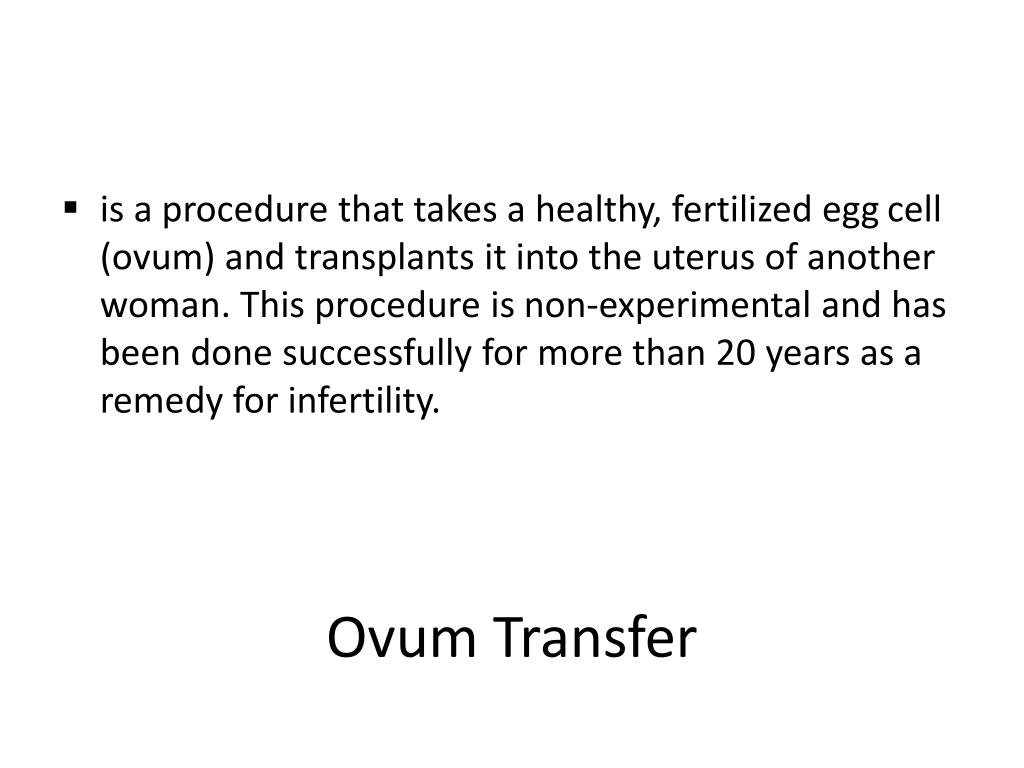 ▪ is a procedure that takes a healthy, fertilized egg cell (ovum) and transplants it into the uterus of another woman. This procedure is non-experimental and has been done successfully for more than 20 years as a remedy for infertility.

Ovum Transfer